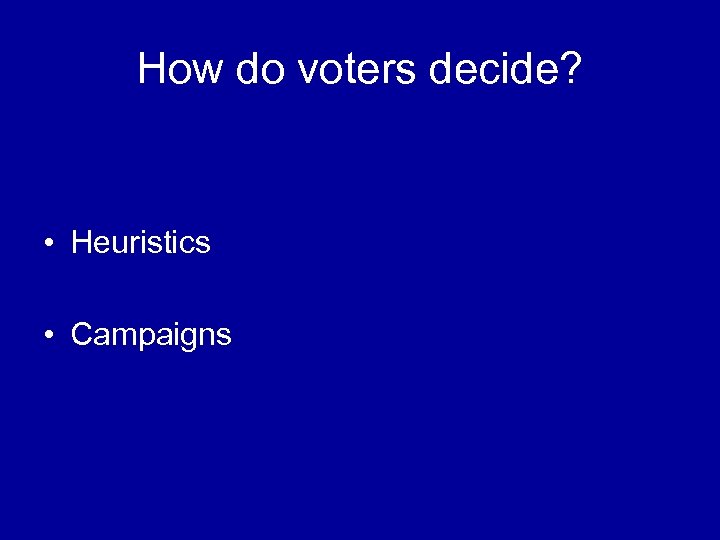 How do voters decide?

• Heuristics

• Campaigns